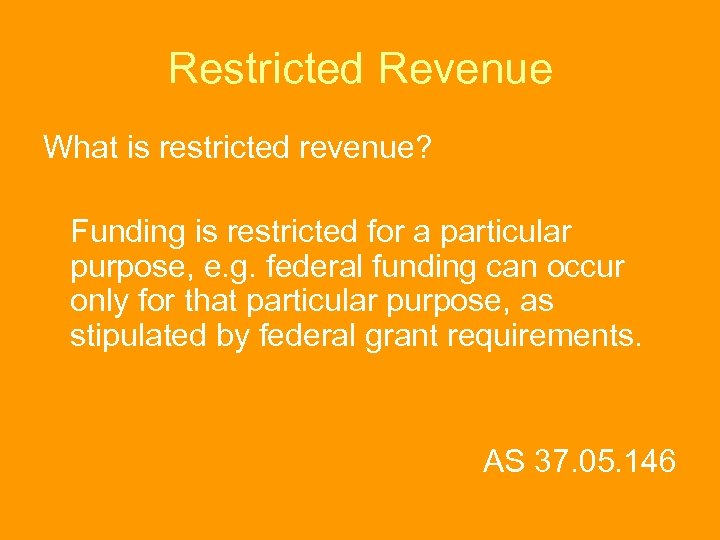 Restricted Revenue

What is restricted revenue?

Funding is restricted for a particular purpose, e.g. federal funding can occur only for that particular purpose, as stipulated by federal grant requirements.

AS 37.05.146